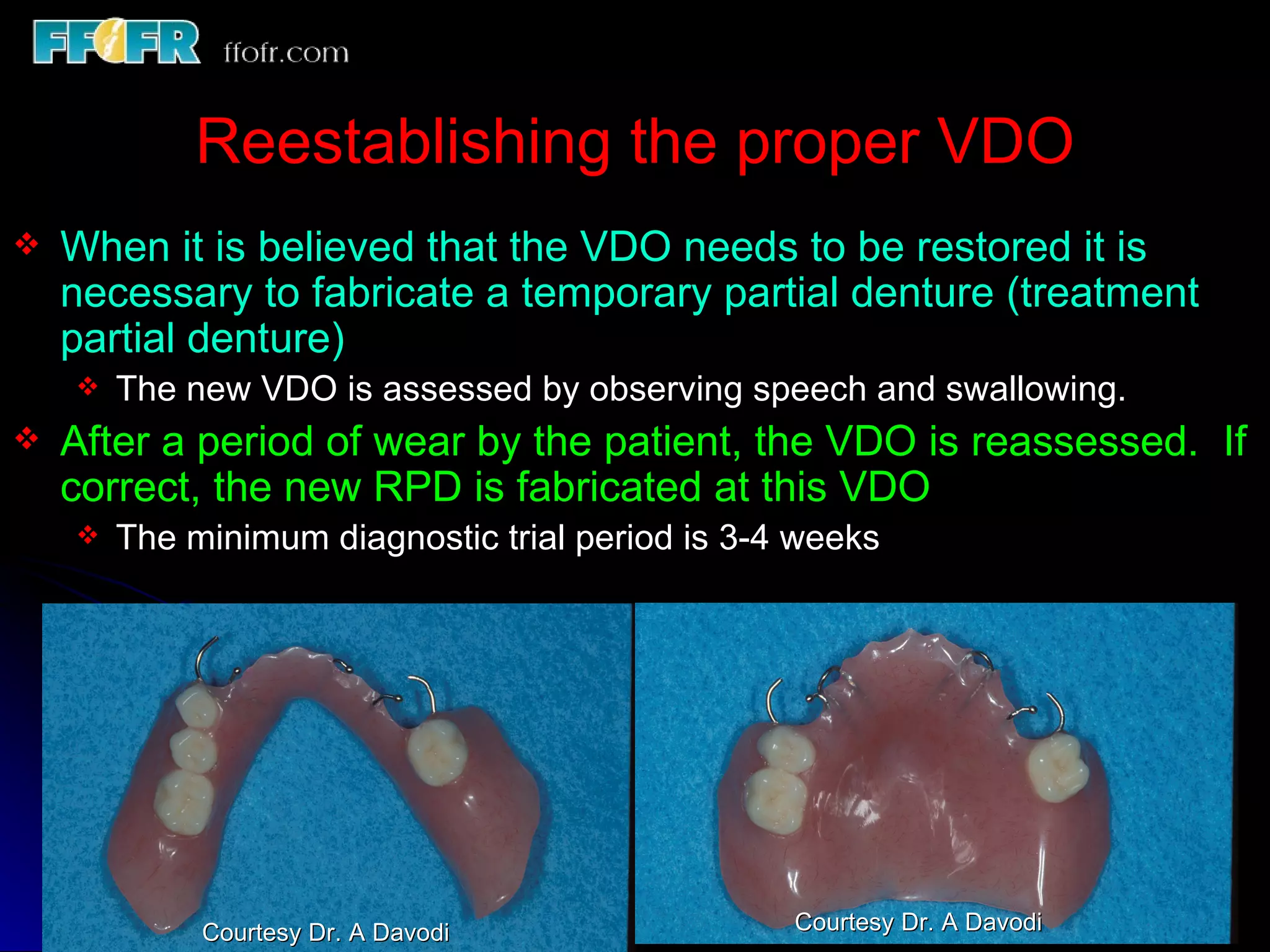 FFOFR ffofr.com

Reestablishing the proper VDO

❖ When it is believed that the VDO needs to be restored it is necessary to fabricate a temporary partial denture (treatment partial denture)

❖ The new VDO is assessed by observing speech and swallowing.

❖ After a period of wear by the patient, the VDO is reassessed. If correct, the new RPD is fabricated at this VDO

❖ The minimum diagnostic trial period is 3-4 weeks

Courtesy Dr. A Davodi

Courtesy Dr. A Davodi